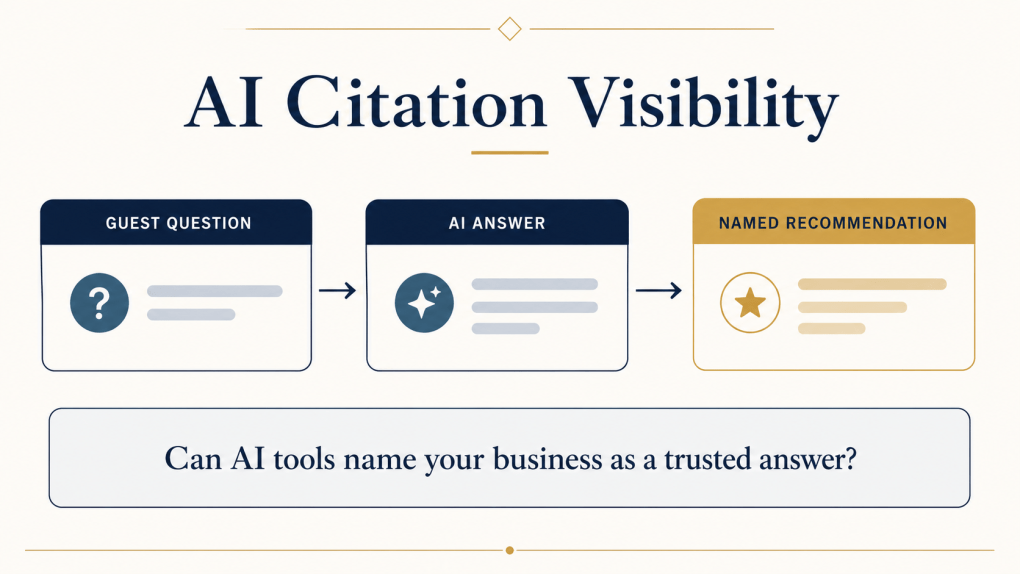 AI Citation Visibility

GUEST QUESTION

?

AI ANSWER

NAMED RECOMMENDATION

Can AI tools name your business as a trusted answer?